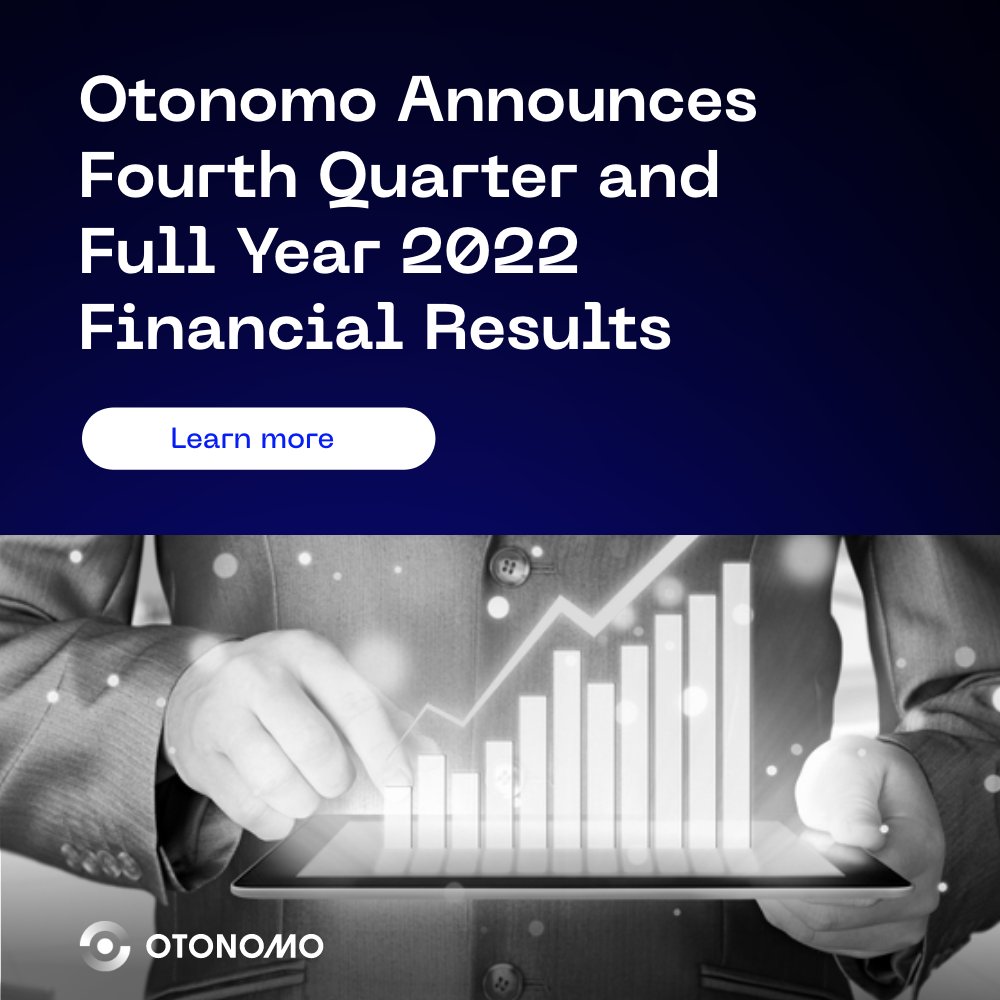 Otonomo Announces Fourth Quarter and Full Year 2022 Financial Results

Learn more

OTONOMO